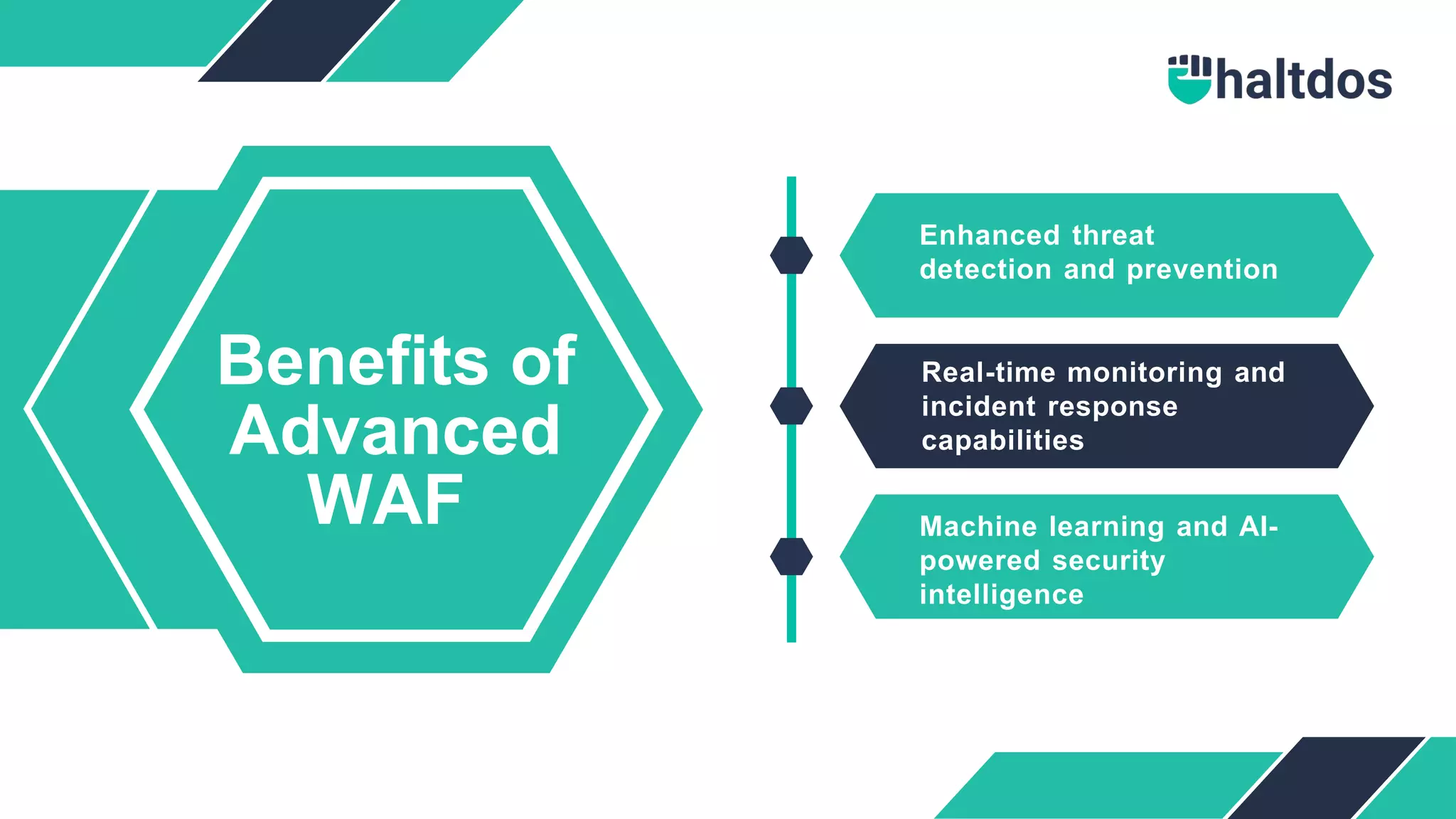 haltdos

Benefits of Advanced WAF

Enhanced threat detection and prevention

Real-time monitoring and incident response capabilities

Machine learning and AI-powered security intelligence